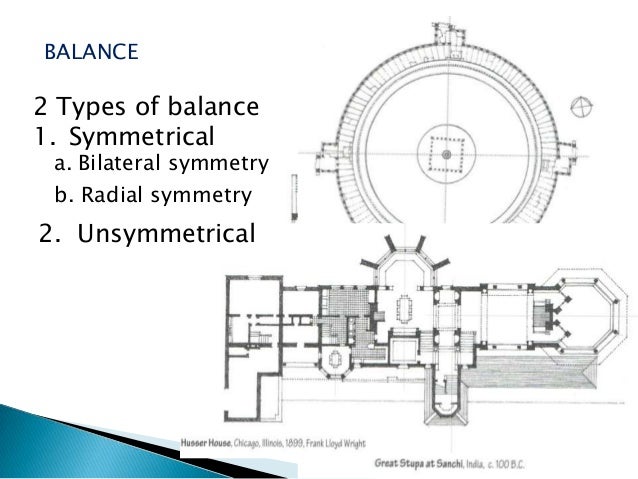 BALANCE

2 Types of balance
1. Symmetrical
a. Bilateral symmetry
b. Radial symmetry
2. Unsymmetrical

Husser House, Chicago, Illinois, 1899, Frank Lloyd Wright

Great Stupa at Sanchi, India, c. 100 B.C.